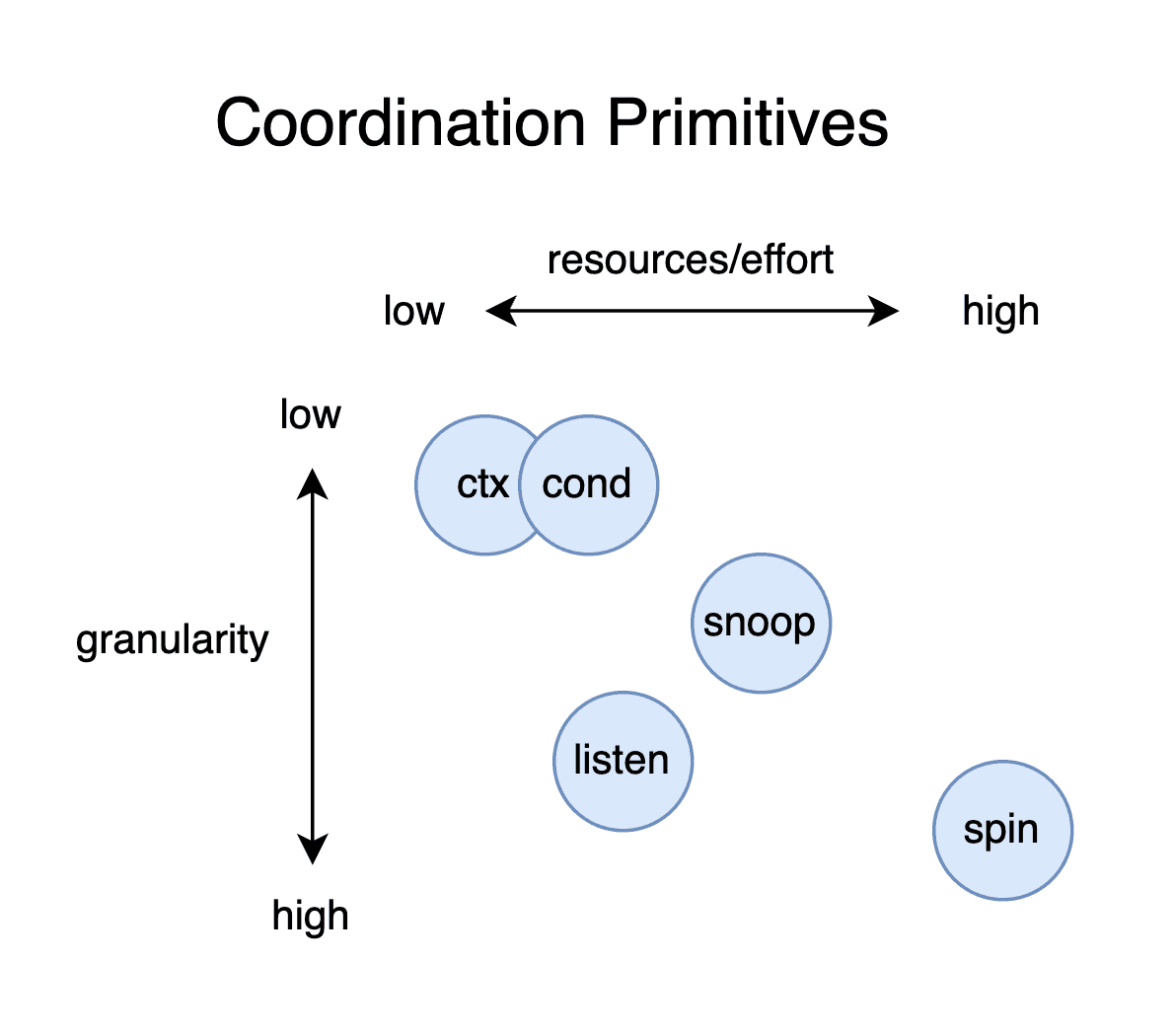 Coordination Primitives

resources/effort

low

high

low

granularity

high

ctx

cond

snoop

listen

spin